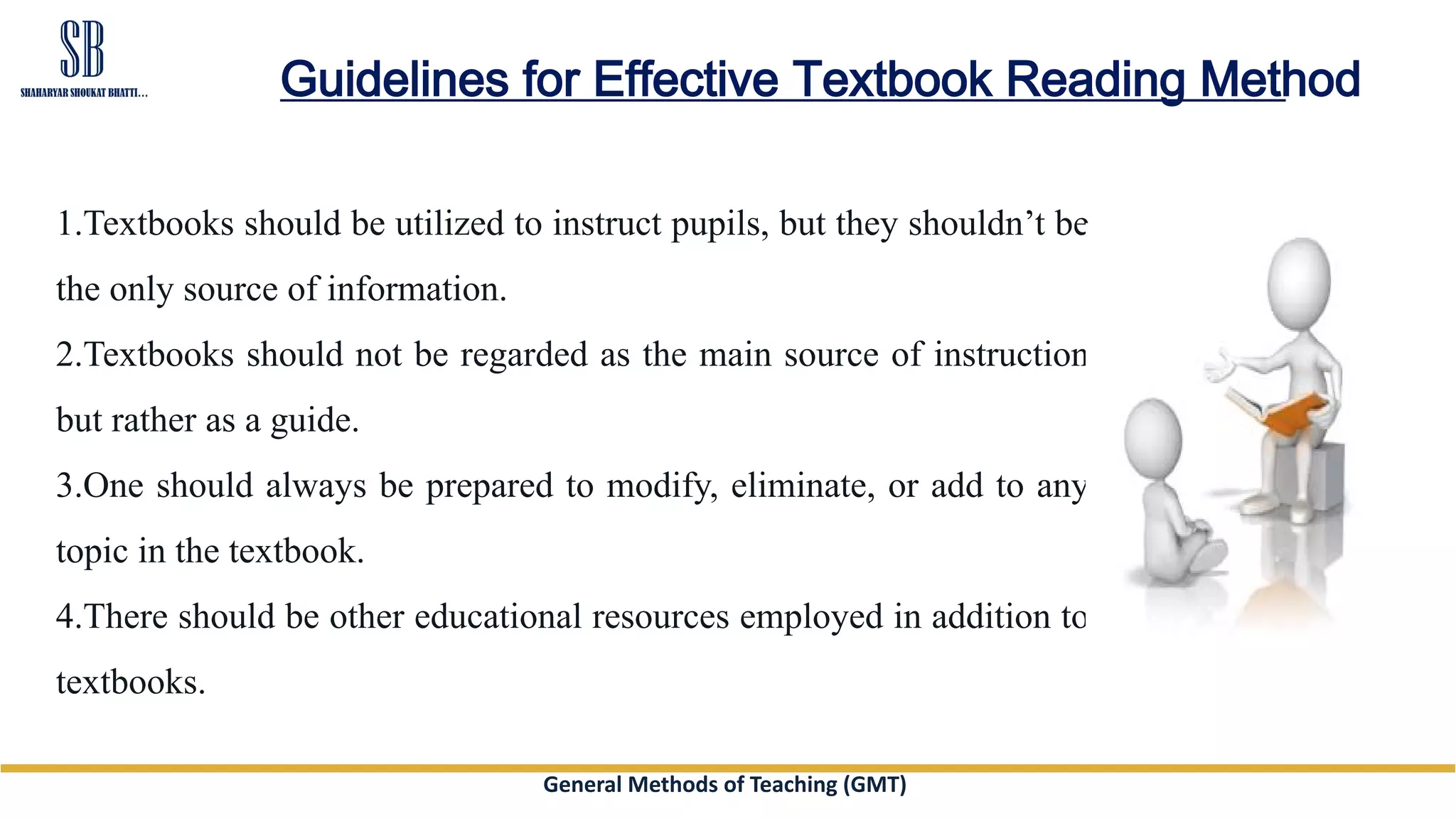 SB
SHAHARYAR SHOUKAT BHATTI...

Guidelines for Effective Textbook Reading Method

1.Textbooks should be utilized to instruct pupils, but they shouldn't be the only source of information.

2.Textbooks should not be regarded as the main source of instruction but rather as a guide.

3.One should always be prepared to modify, eliminate, or add to any topic in the textbook.

4.There should be other educational resources employed in addition to textbooks.

General Methods of Teaching (GMT)